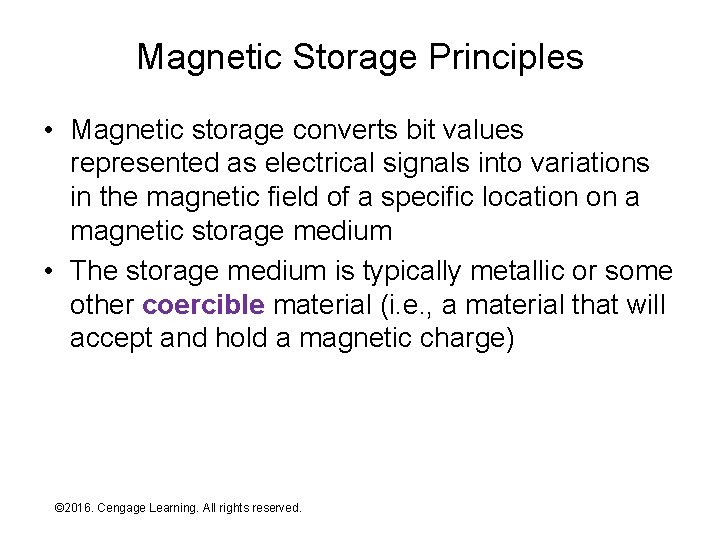 Magnetic Storage Principles

• Magnetic storage converts bit values represented as electrical signals into variations in the magnetic field of a specific location on a magnetic storage medium
• The storage medium is typically metallic or some other coercible material (i.e., a material that will accept and hold a magnetic charge)

©2016. Cengage Learning. All rights reserved.